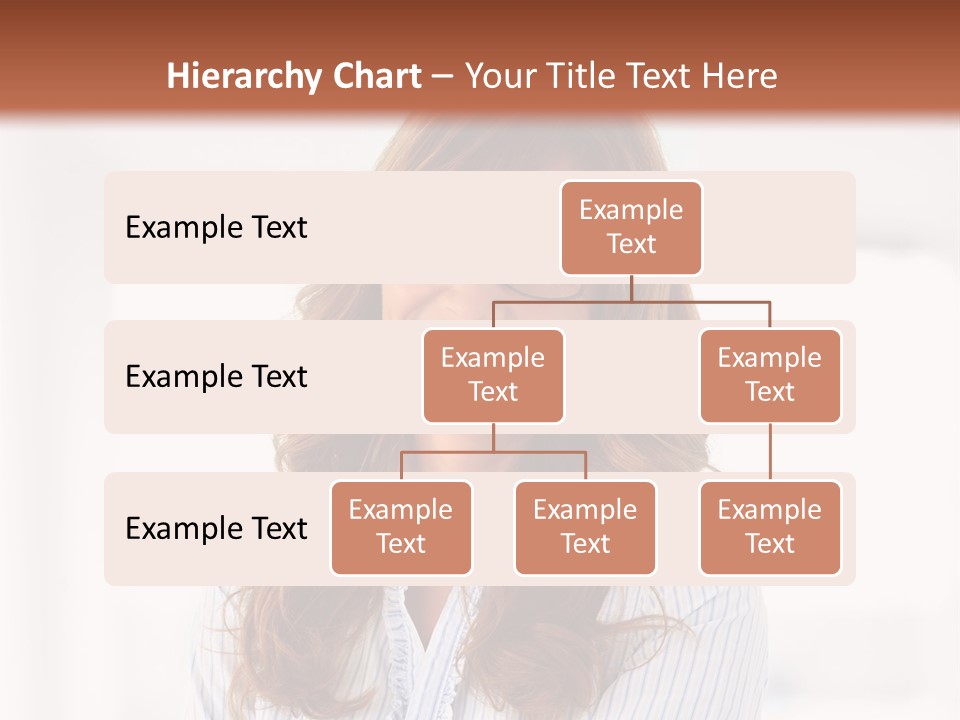 Hierarchy Chart – Your Title Text Here

Example Text

Example Text

Example Text

Example Text

Example Text

Example Text

Example Text

Example Text

Example Text